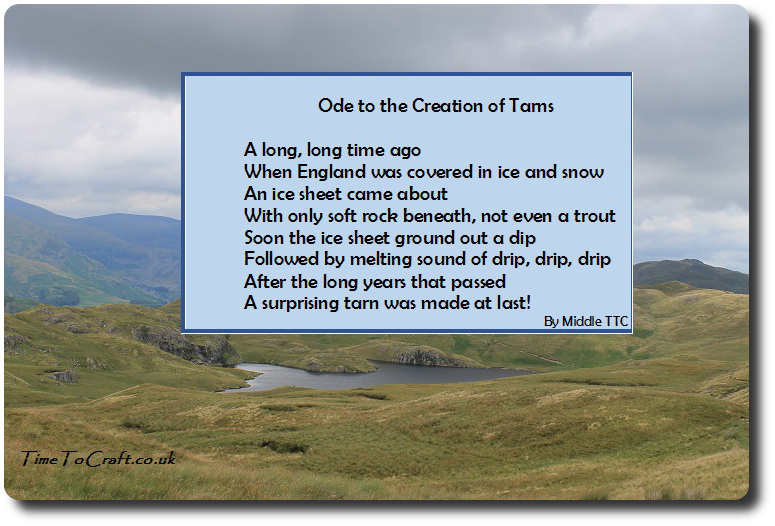 Ode to the Creation of Tarns

A long, long time ago
When England was covered in ice and snow
An ice sheet came about
With only soft rock beneath, not even a trout
Soon the ice sheet ground out a dip
Followed by melting sound of drip, drip, drip
After the long years that passed
A surprising tarn was made at last!

By Middle TTC

TimeToCraft.co.uk